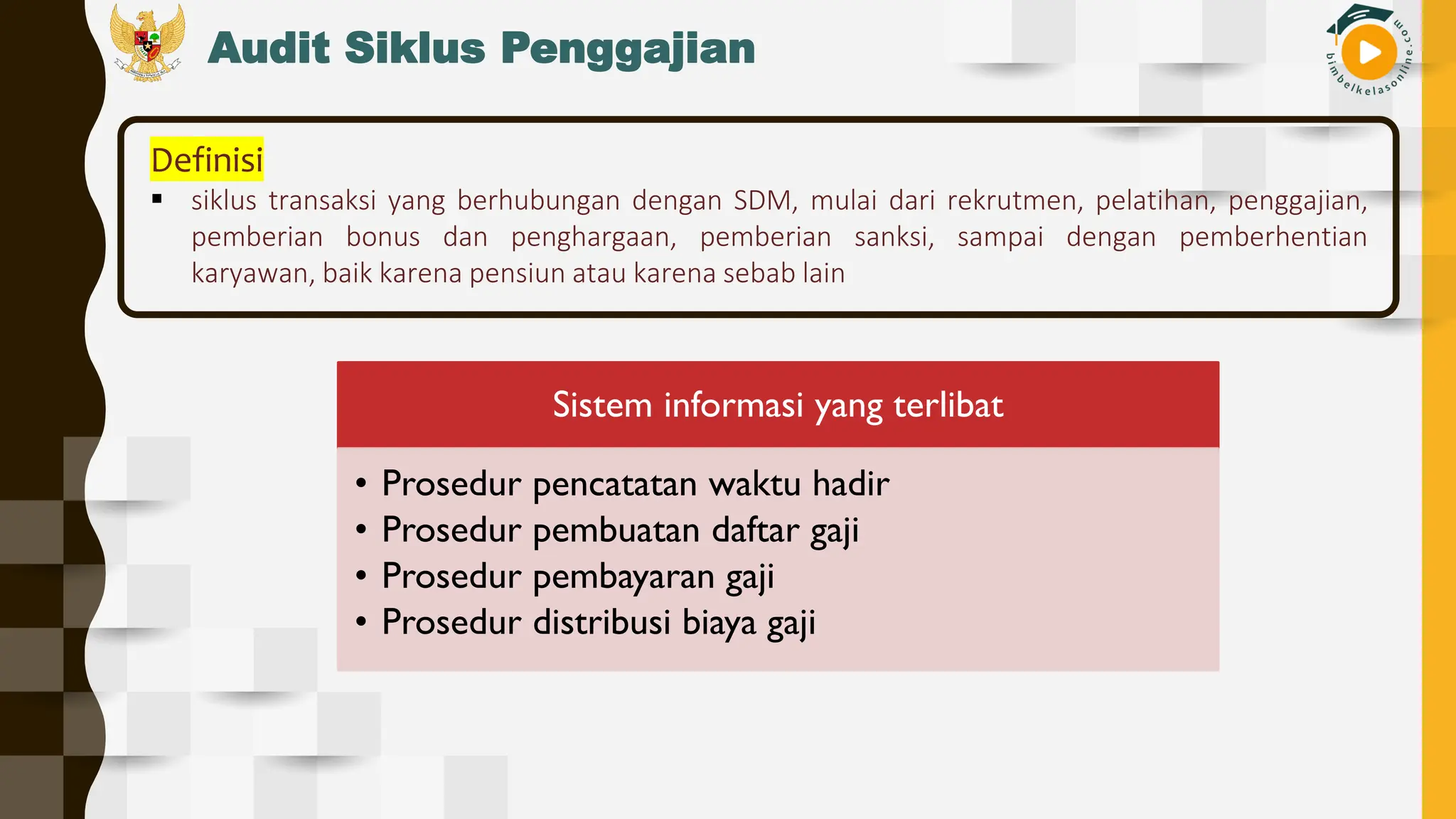 Audit Siklus Penggajian

bimbelkelasonline.com

Definisi

▪ siklus transaksi yang berhubungan dengan SDM, mulai dari rekrutmen, pelatihan, penggajian, pemberian bonus dan penghargaan, pemberian sanksi, sampai dengan pemberhentian karyawan, baik karena pensiun atau karena sebab lain

Sistem informasi yang terlibat

• Prosedur pencatatan waktu hadir
• Prosedur pembuatan daftar gaji
• Prosedur pembayaran gaji
• Prosedur distribusi biaya gaji